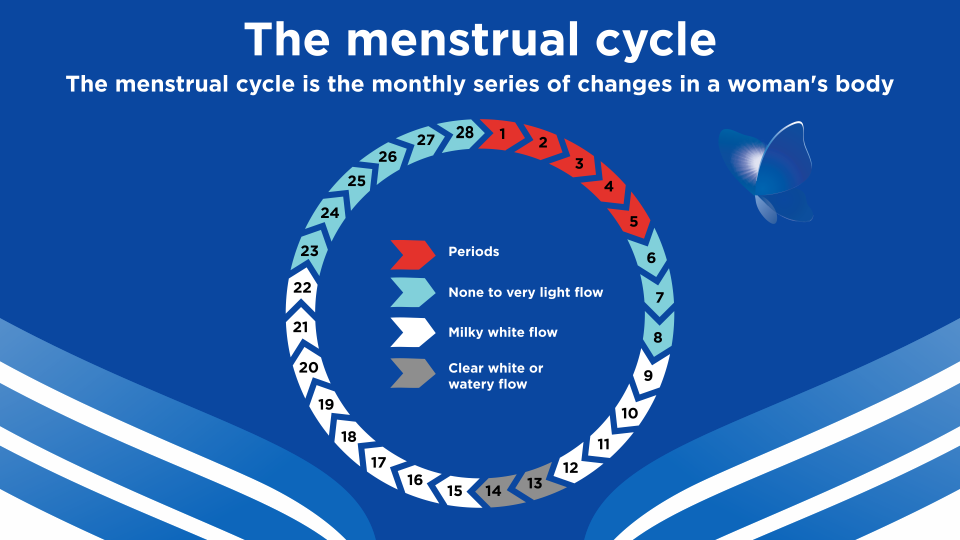 The menstrual cycle

The menstrual cycle is the monthly series of changes in a woman's body

1
2
3
4
5
6
7
8
9
10
11
12
13
14
15
16
17
18
19
20
21
22
23
24
25
26
27
28

Periods

None to very light flow

Milky white flow

Clear white or watery flow